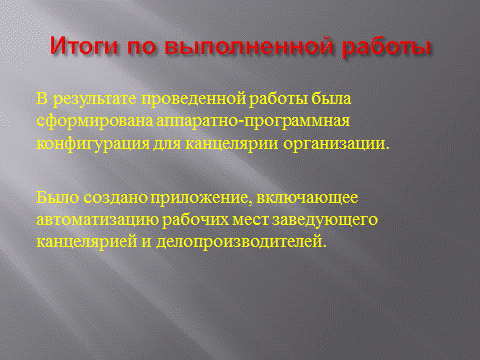 Итоги по выполненной работы

В результате проведенной работы была сформирована аппаратно-программная конфигурация для канцелярии организации.

Было создано приложение, включающее автоматизацию рабочих мест заведующего канцелярией и делопроизводителей.